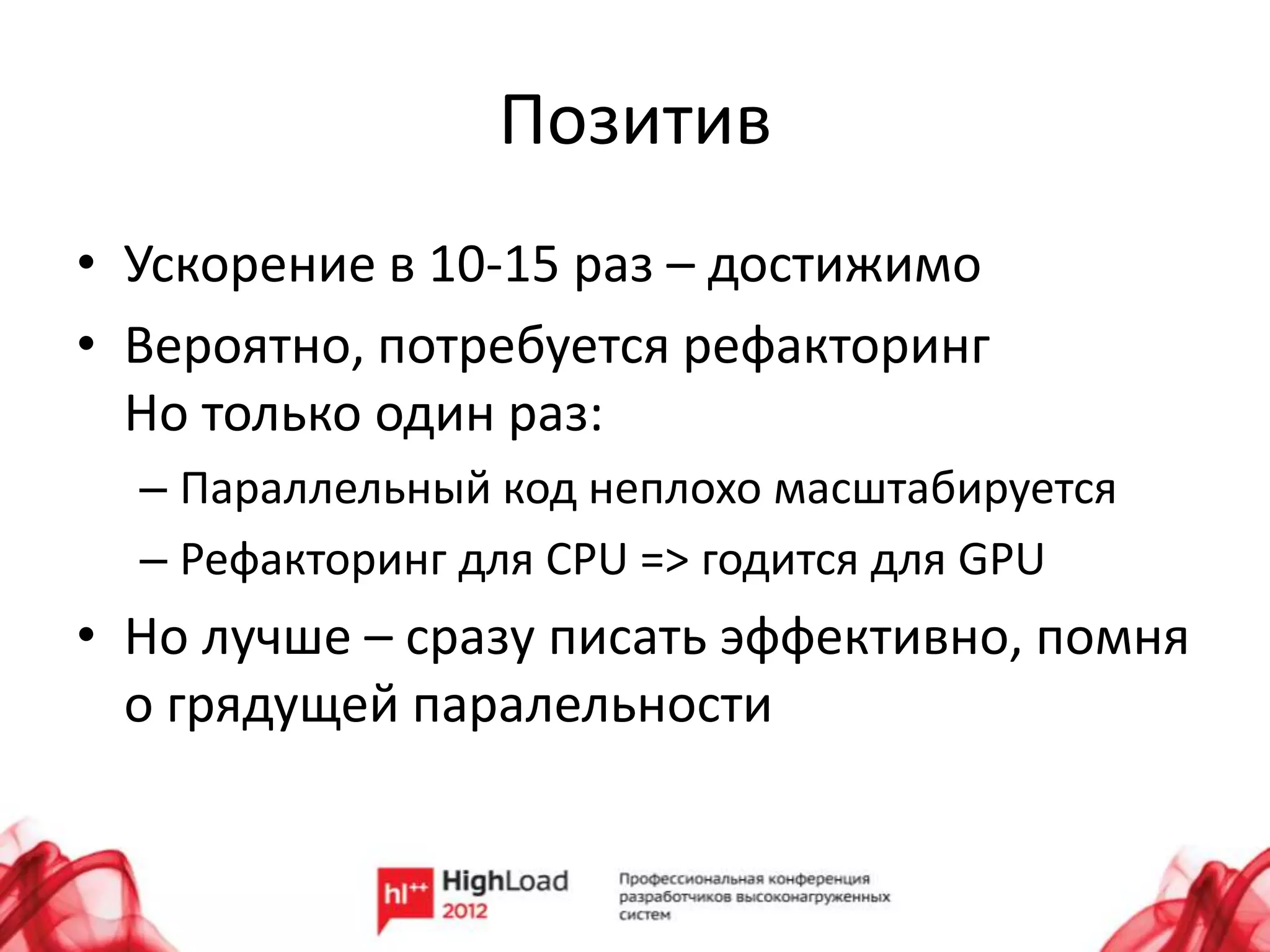 Позитив

• Ускорение в 10-15 раз – достижимо

• Вероятно, потребуется рефакторинг
Но только один раз:

– Параллельный код неплохо масштабируется

– Рефакторинг для CPU => годится для GPU

• Но лучше – сразу писать эффективно, помня о грядущей паралельности

hl++ HighLoad 2012

Профессиональная конференция разработчиков высоконагруженных систем